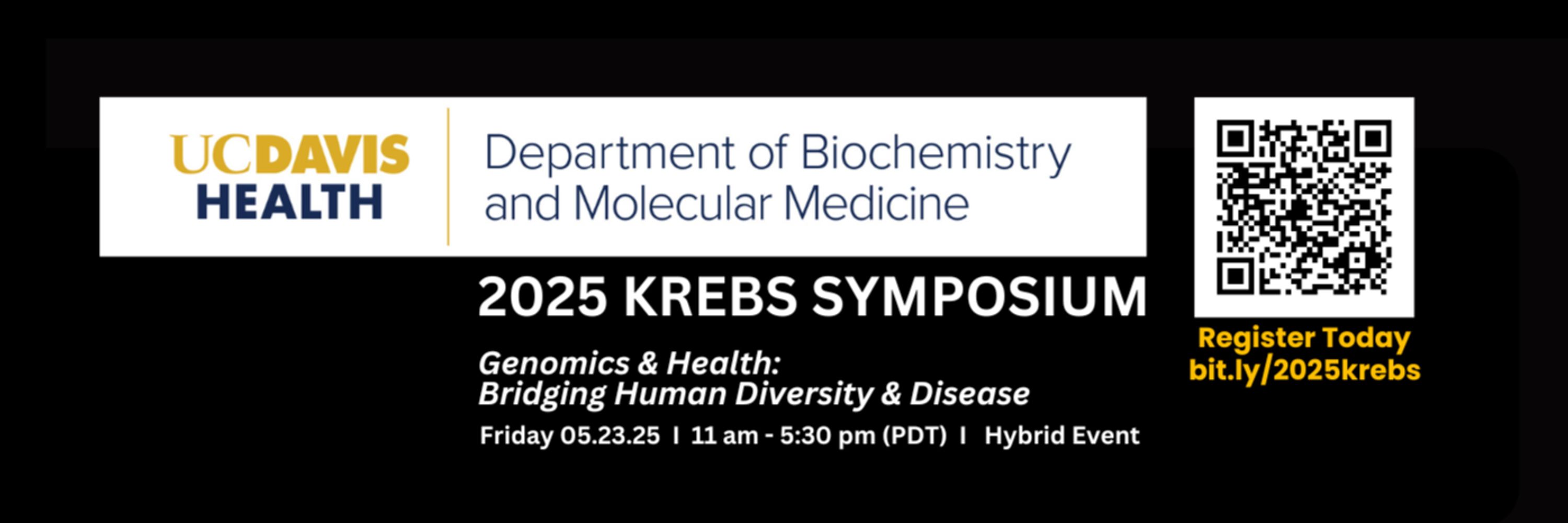 UCDAVIS HEALTH

Department of Biochemistry and Molecular Medicine

2025 KREBS SYMPOSIUM

Genomics & Health: Bridging Human Diversity & Disease

Friday 05.23.25 I 11 am - 5:30 pm (PDT) I Hybrid Event

Register Today bit.ly/2025krebs